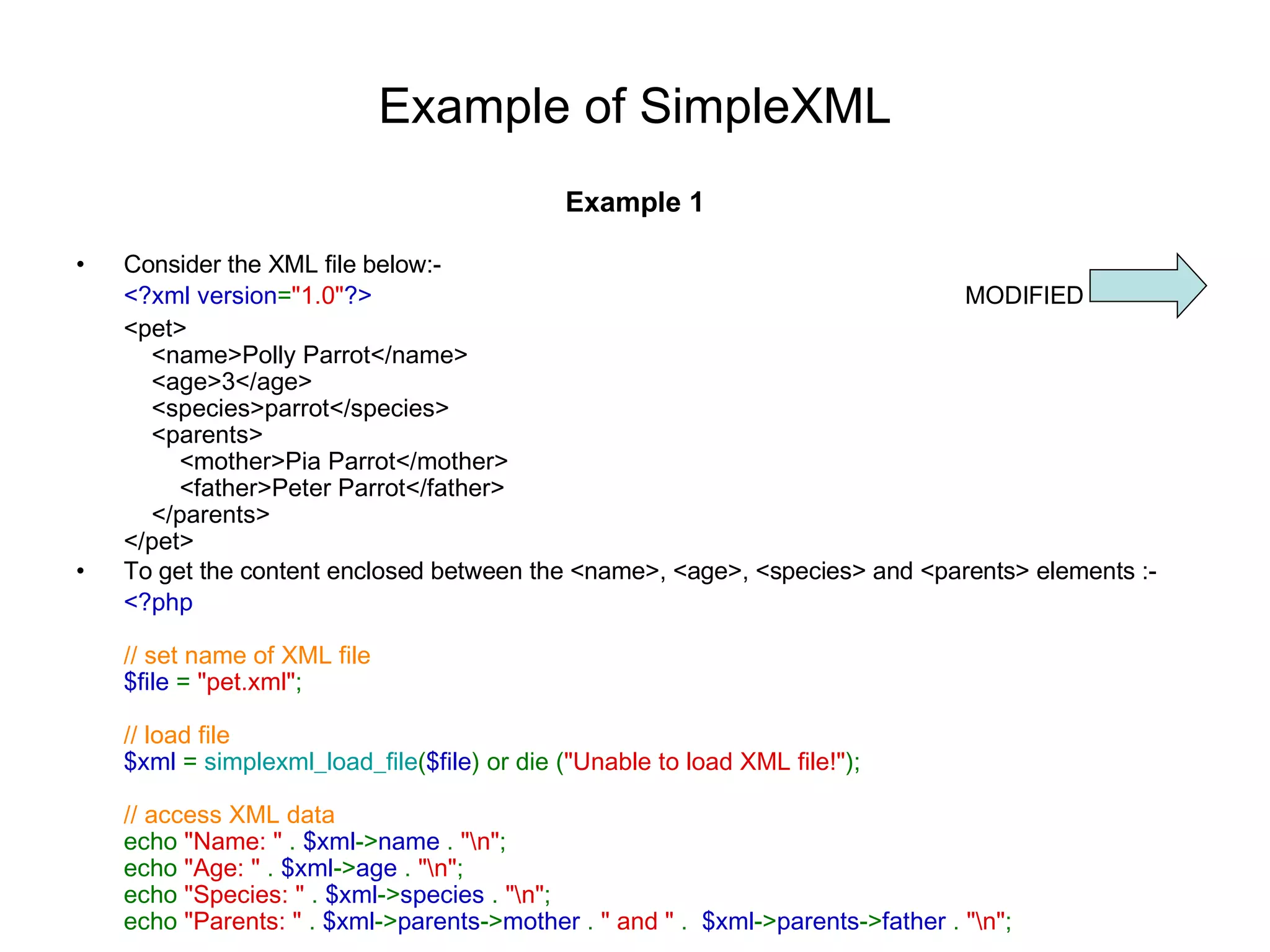 Example of SimpleXML

Example 1

• Consider the XML file below:-

<?xml version="1.0"?>

MODIFIED

<pet>
<name>Polly Parrot</name>
<age>3</age>
<species>parrot</species>
<parents>
<mother>Pia Parrot</mother>
<father>Peter Parrot</father>
</parents>
</pet>

• To get the content enclosed between the <name>, <age>, <species> and <parents> elements :-

<?php

// set name of XML file
$file = "pet.xml";

// load file
$xml = simplexml_load_file($file) or die ("Unable to load XML file!");

// access XML data
echo "Name: " . $xml->name . "\n";
echo "Age: " . $xml->age . "\n";
echo "Species: " . $xml->species . "\n";
echo "Parents: " . $xml->parents->mother . " and " . $xml->parents->father . "\n";